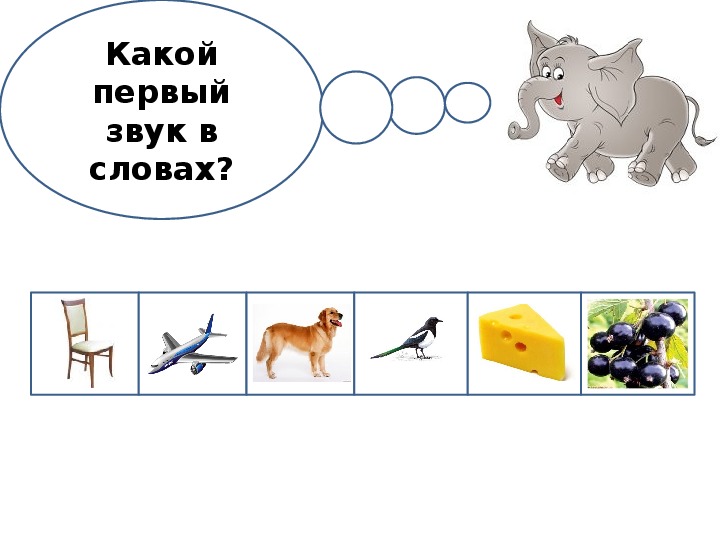 Какой первый звук в словах?